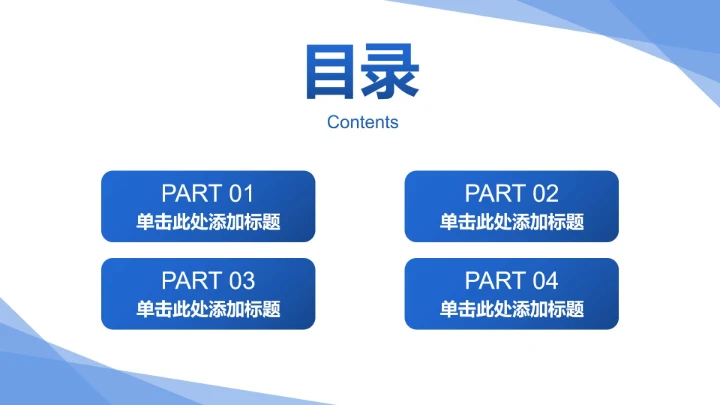 目录
Contents

PART 01
单击此处添加标题

PART 02
单击此处添加标题

PART 03
单击此处添加标题

PART 04
单击此处添加标题